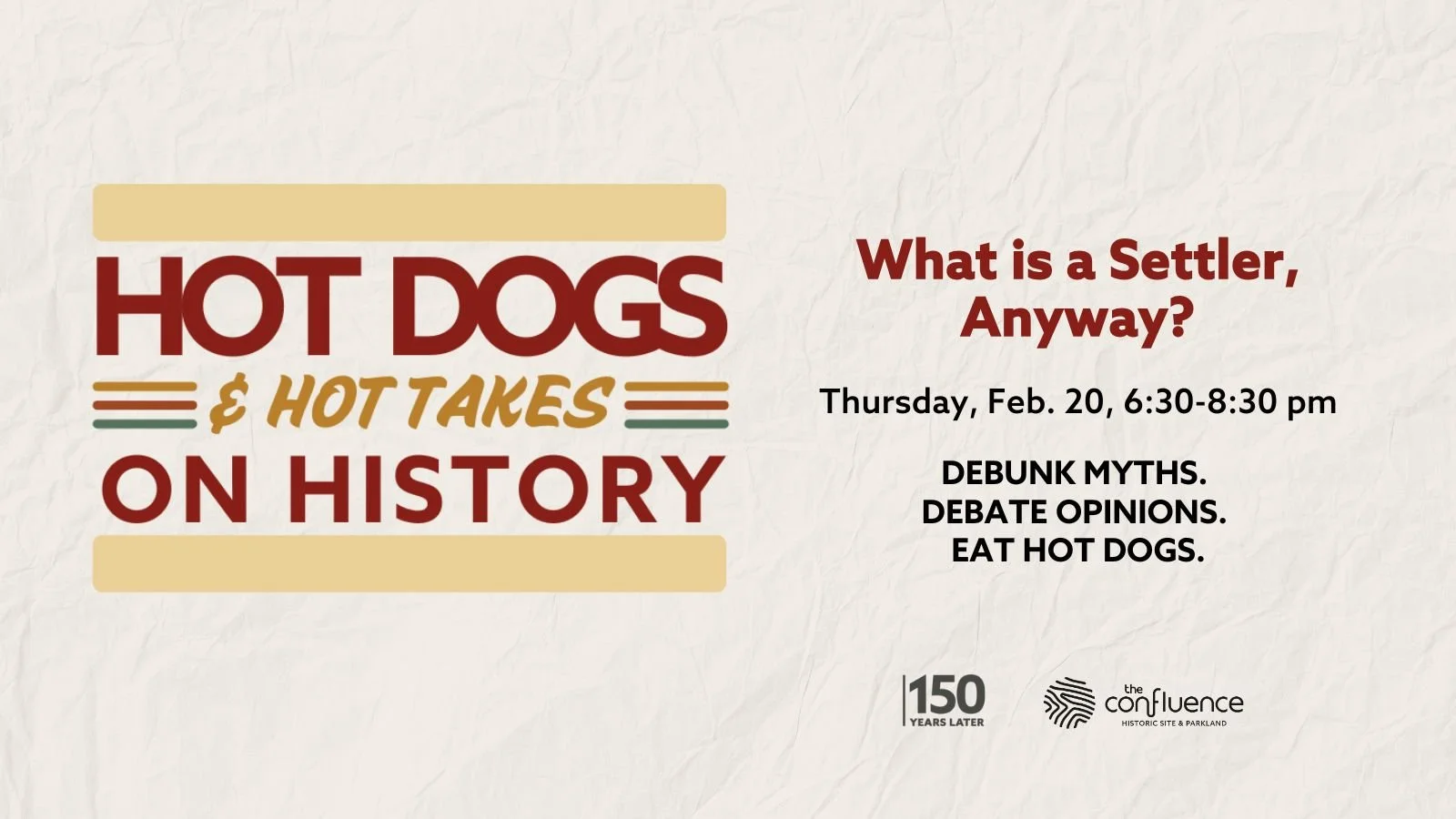 HOT DOGS
& HOT TAKES
ON HISTORY

What is a Settler, Anyway?

Thursday, Feb. 20, 6:30-8:30 pm

DEBUNK MYTHS.
DEBATE OPINIONS.
EAT HOT DOGS.

150 YEARS LATER

the confluence
HISTORIC SITE & PARKLAND